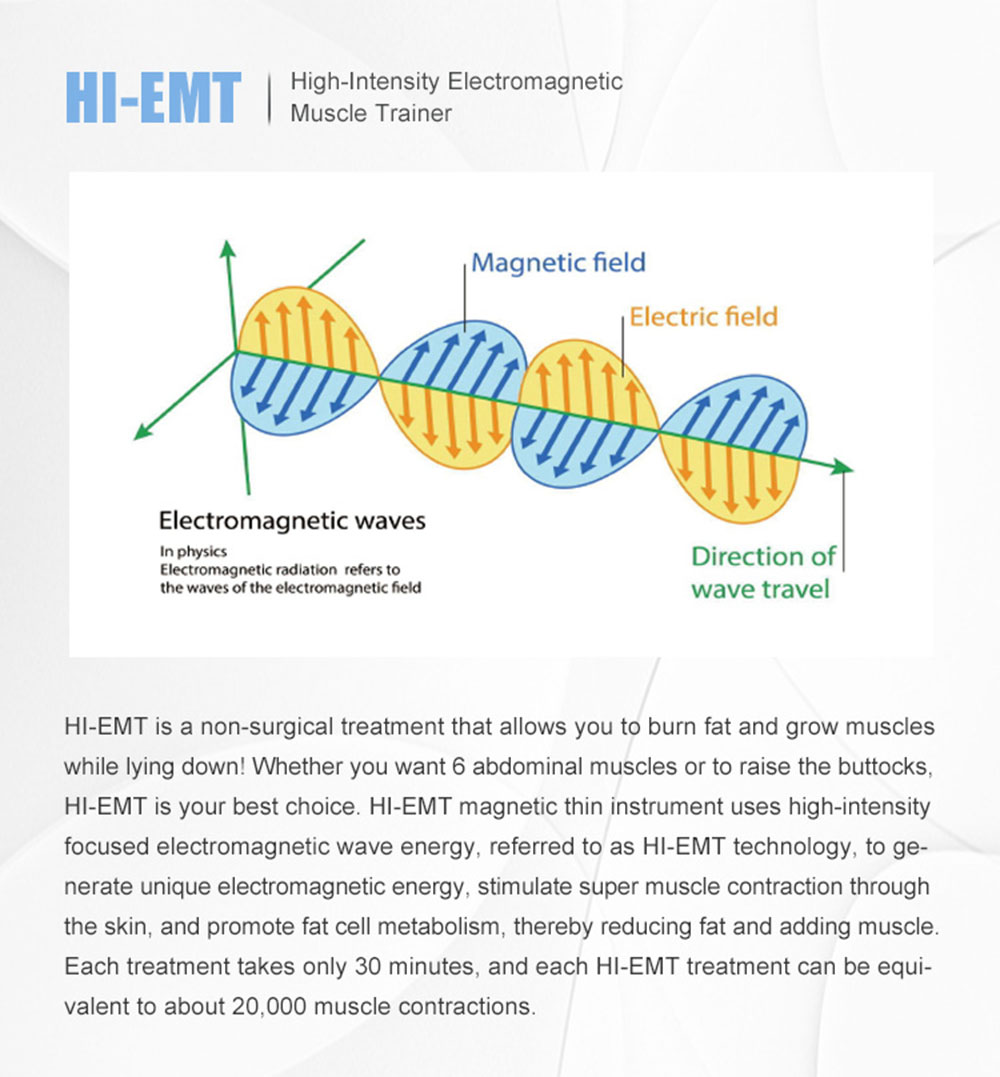 HI-EMT | High-Intensity Electromagnetic Muscle Trainer

Magnetic field

Electric field

Electromagnetic waves

In physics
Electromagnetic radiation refers to the waves of the electromagnetic field

Direction of wave travel

HI-EMT is a non-surgical treatment that allows you to burn fat and grow muscles while lying down! Whether you want 6 abdominal muscles or to raise the buttocks, HI-EMT is your best choice. HI-EMT magnetic thin instrument uses high-intensity focused electromagnetic wave energy, referred to as HI-EMT technology, to generate unique electromagnetic energy, stimulate super muscle contraction through the skin, and promote fat cell metabolism, thereby reducing fat and adding muscle. Each treatment takes only 30 minutes, and each HI-EMT treatment can be equivalent to about 20,000 muscle contractions.